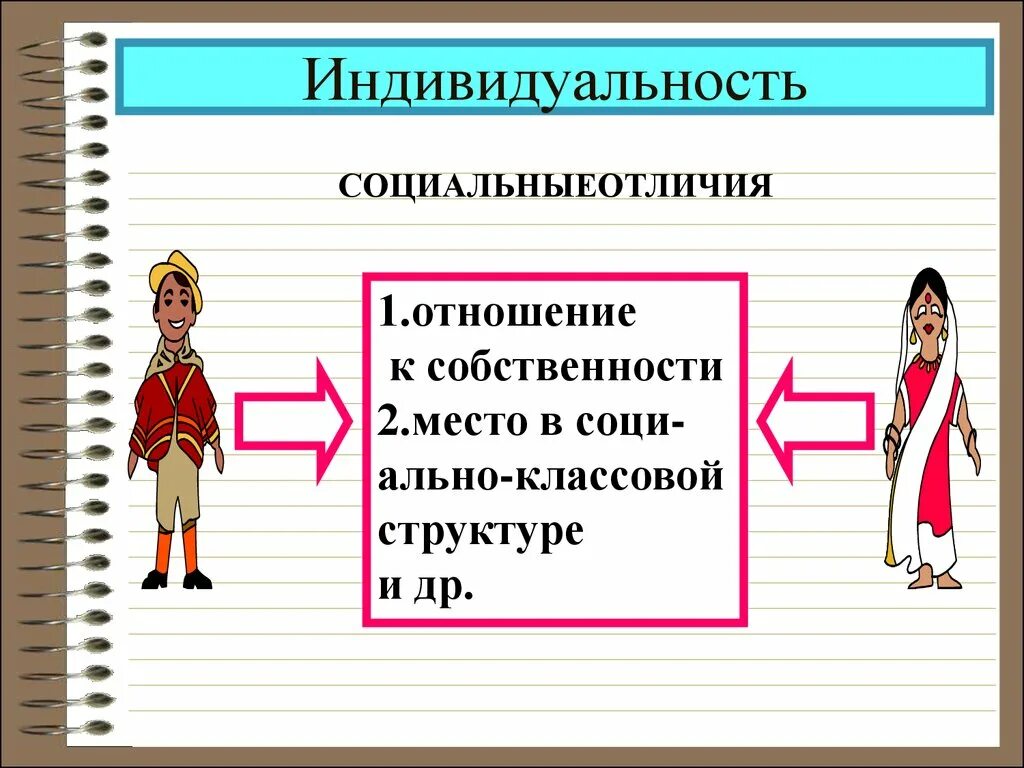 Индивидуальность

СОЦИАЛЬНЫЕОТЛИЧИЯ

1.отношение к собственности
2.место в социально-классовой структуре
и др.